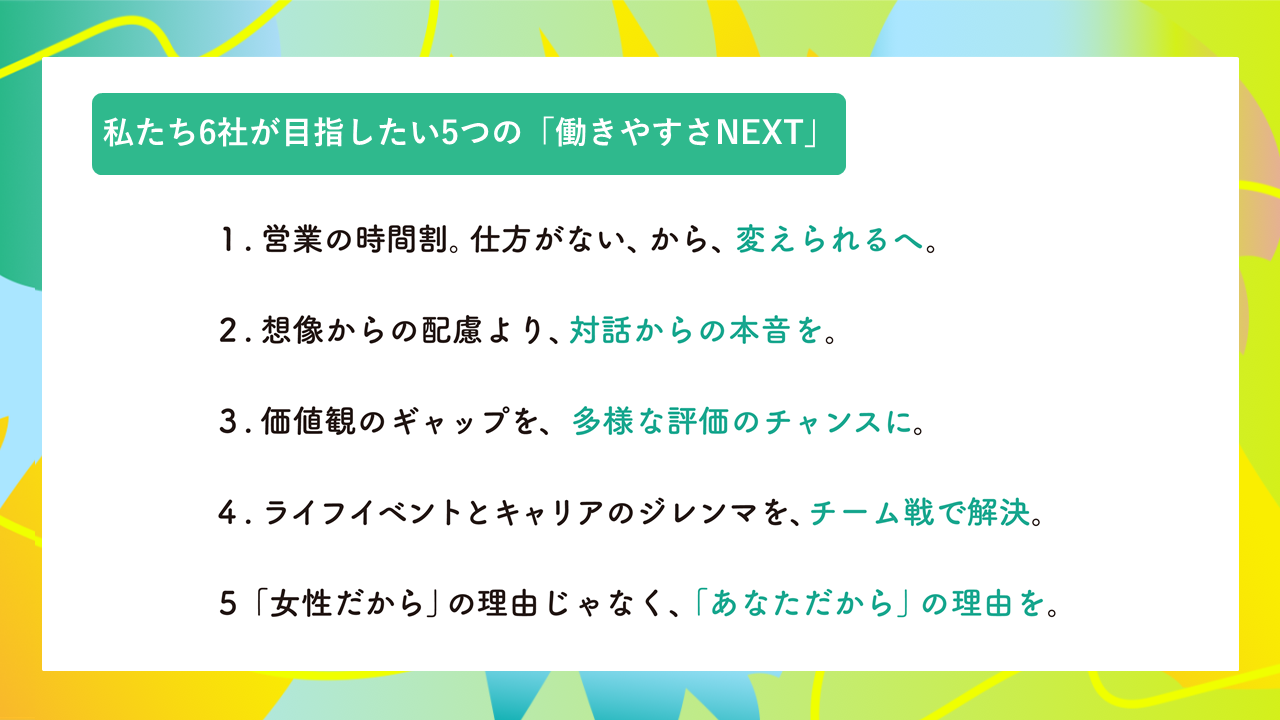 私たち6社が目指したい5つの「働きやすさNEXT」

1. 営業の時間割。仕方がない、から、変えられるへ。

2. 想像からの配慮より、対話からの本音を。

3. 価値観のギャップを、多様な評価のチャンスに。

4. ライフイベントとキャリアのジレンマを、チーム戦で解決。

5「女性だから」の理由じゃなく、「あなただから」の理由を。